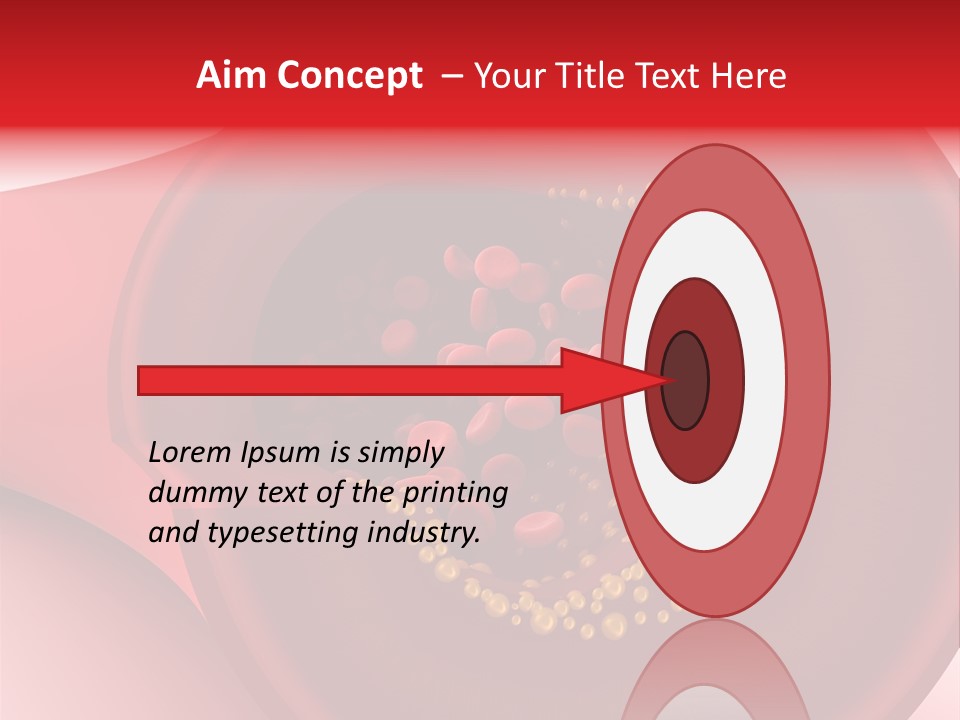 Aim Concept – Your Title Text Here

Lorem Ipsum is simply dummy text of the printing and typesetting industry.